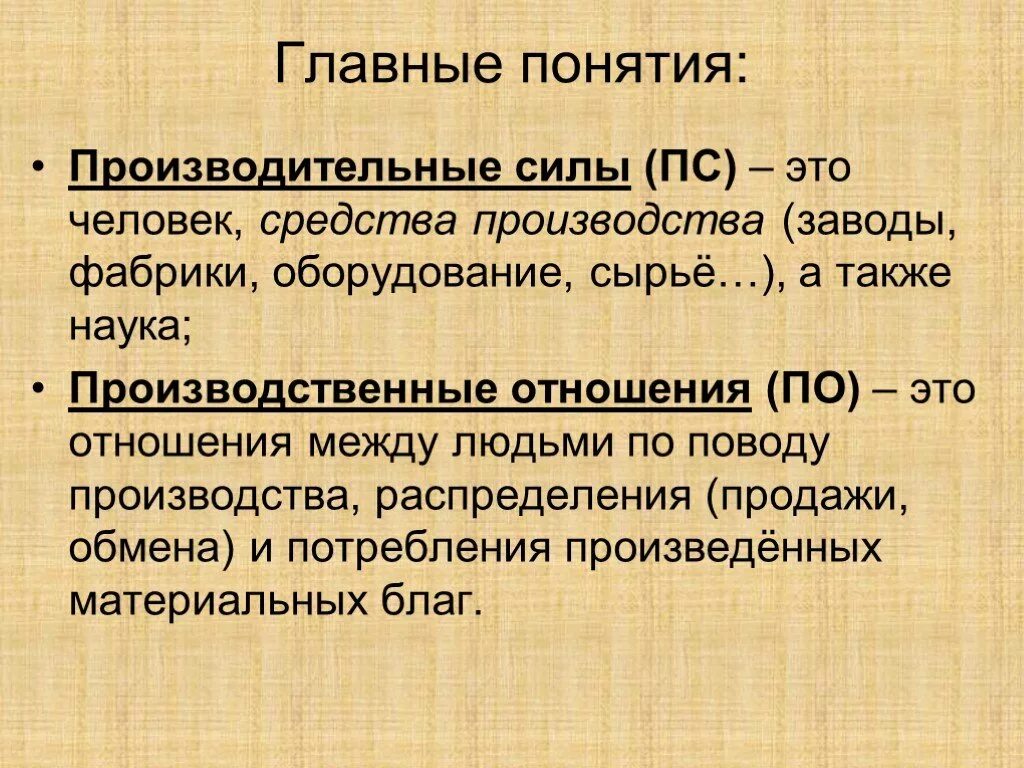 Главные понятия:

• Производительные силы (ПС) – это человек, средства производства (заводы, фабрики, оборудование, сырьё…), а также наука;

• Производственные отношения (ПО) – это отношения между людьми по поводу производства, распределения (продажи, обмена) и потребления произведённых материальных благ.